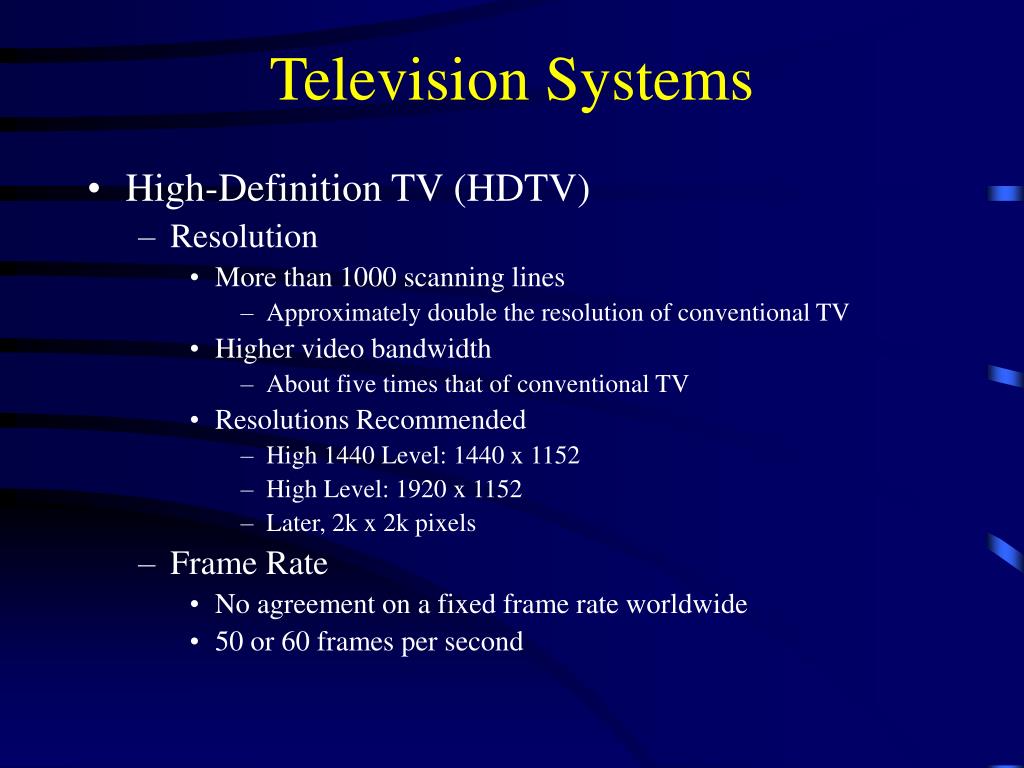 Television Systems

• High-Definition TV (HDTV)
  – Resolution
    • More than 1000 scanning lines
      – Approximately double the resolution of conventional TV
    • Higher video bandwidth
      – About five times that of conventional TV
    • Resolutions Recommended
      – High 1440 Level: 1440 x 1152
      – High Level: 1920 x 1152
      – Later, 2k x 2k pixels
  – Frame Rate
    • No agreement on a fixed frame rate worldwide
    • 50 or 60 frames per second